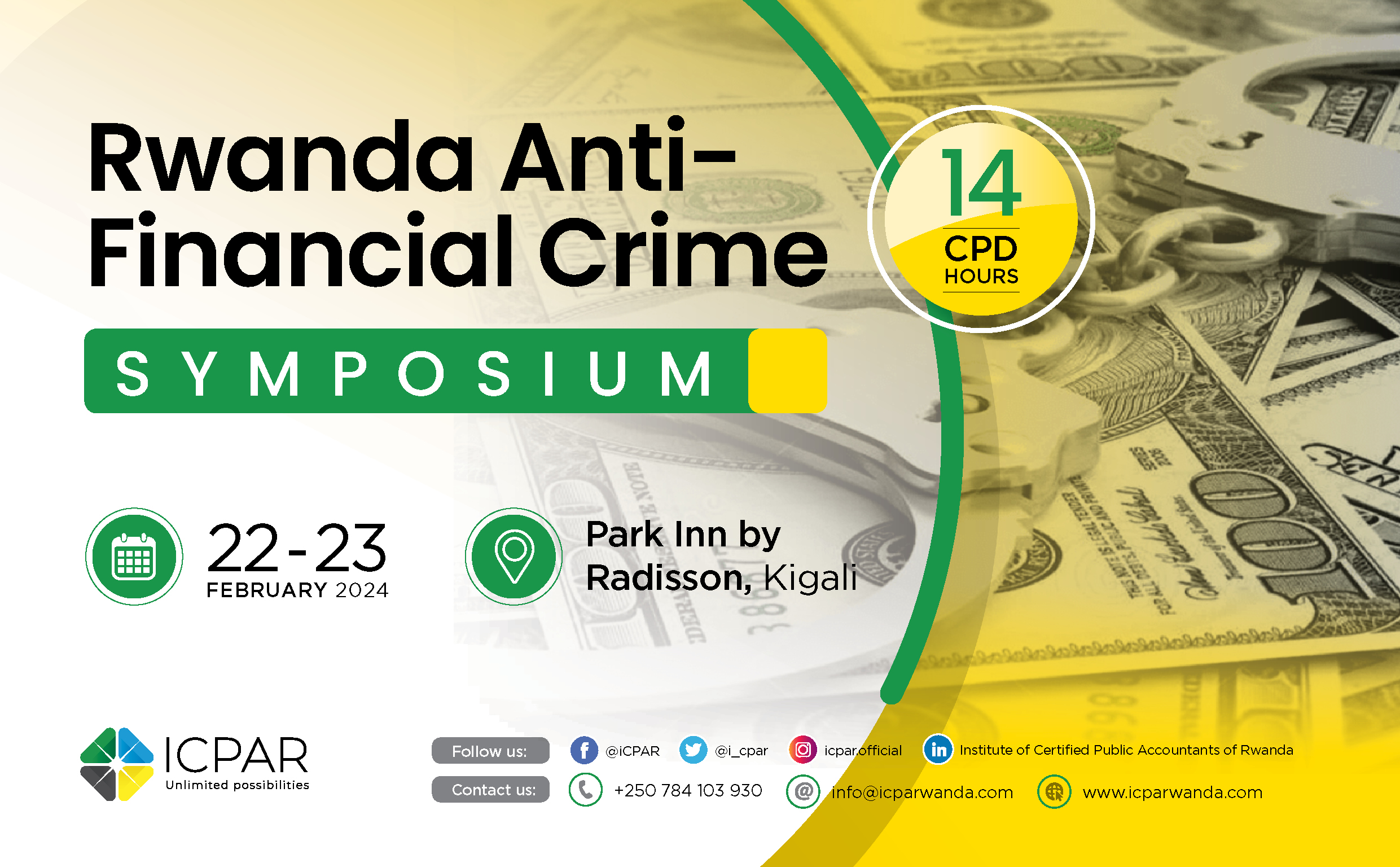 Rwanda Anti-Financial Crime

SYMPOSIUM

14 CPD HOURS

22-23 FEBRUARY 2024

Park Inn by Radisson, Kigali

ICPAR
Unlimited possibilities

Follow us: @iCPAR @i_cpar icpar.official Institute of Certified Public Accountants of Rwanda

Contact us: +250 784 103 930 info@icparwanda.com www.icparwanda.com